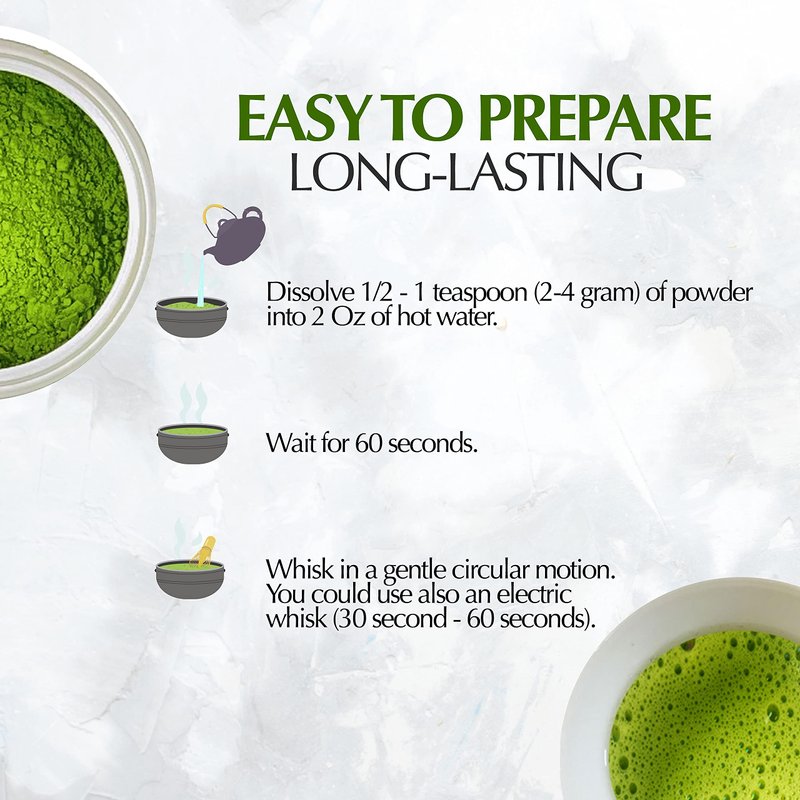 EASY TO PREPARE
LONG-LASTING

Dissolve 1/2 - 1 teaspoon (2-4 gram) of powder into 2 Oz of hot water.

Wait for 60 seconds.

Whisk in a gentle circular motion. You could use also an electric whisk (30 second - 60 seconds).